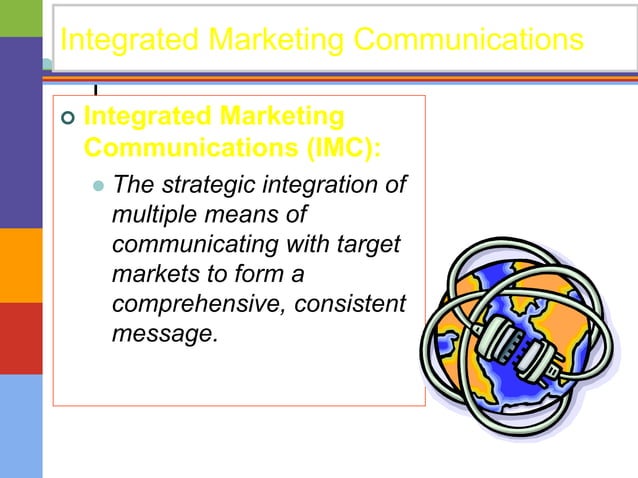 Integrated Marketing Communications

Integrated Marketing Communications (IMC):

The strategic integration of multiple means of communicating with target markets to form a comprehensive, consistent message.